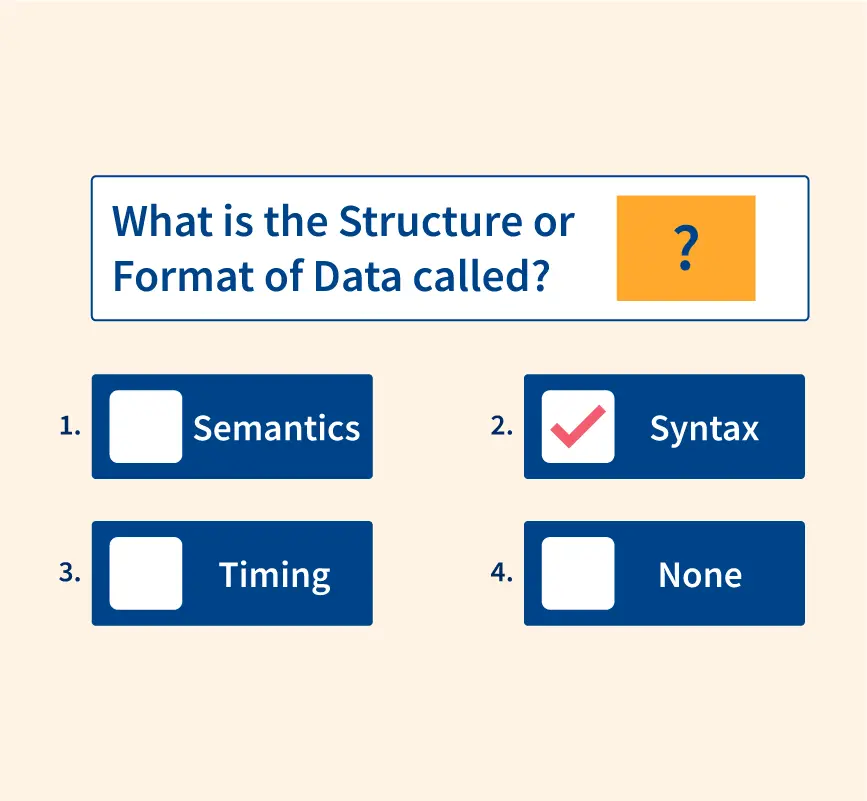 What is the Structure or Format of Data called?

?

1. Semantics

2. Syntax

3. Timing

4. None